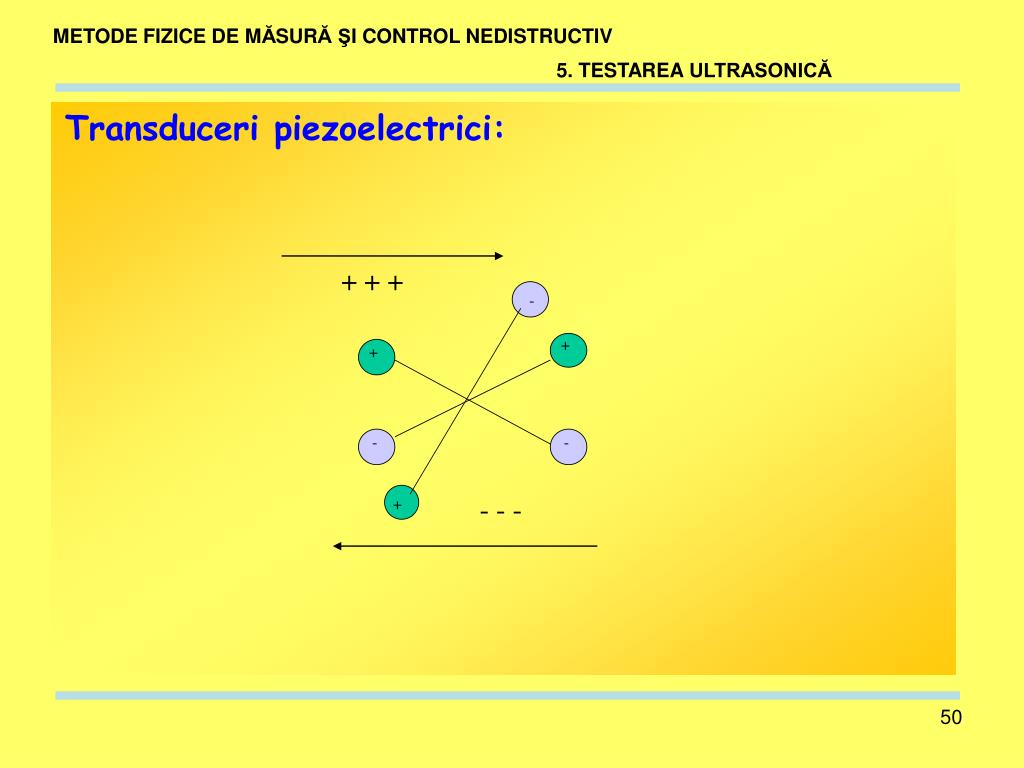 METODE FIZICE DE MĂSURĂ ŞI CONTROL NEDISTRUCTIV

5. TESTAREA ULTRASONICĂ

Transduceri piezoelectrici:

+ + +

-

+

+

-

-

+

- - -

50